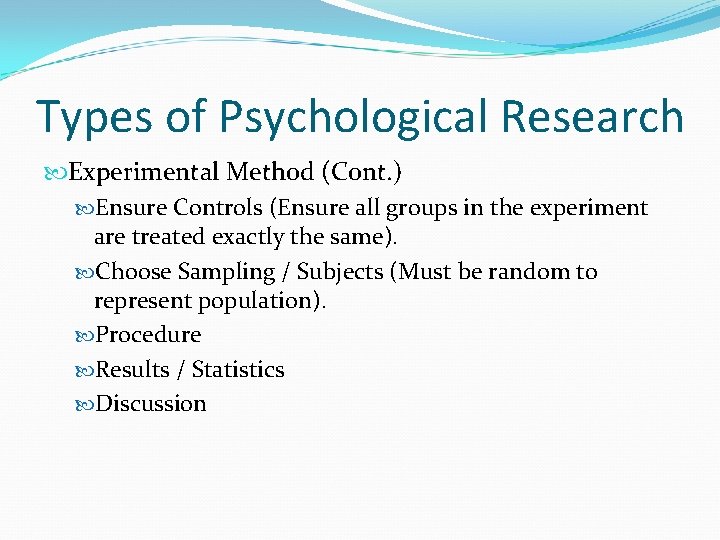 Types of Psychological Research

Experimental Method (Cont.)

Ensure Controls (Ensure all groups in the experiment are treated exactly the same).

Choose Sampling / Subjects (Must be random to represent population).

Procedure

Results / Statistics

Discussion